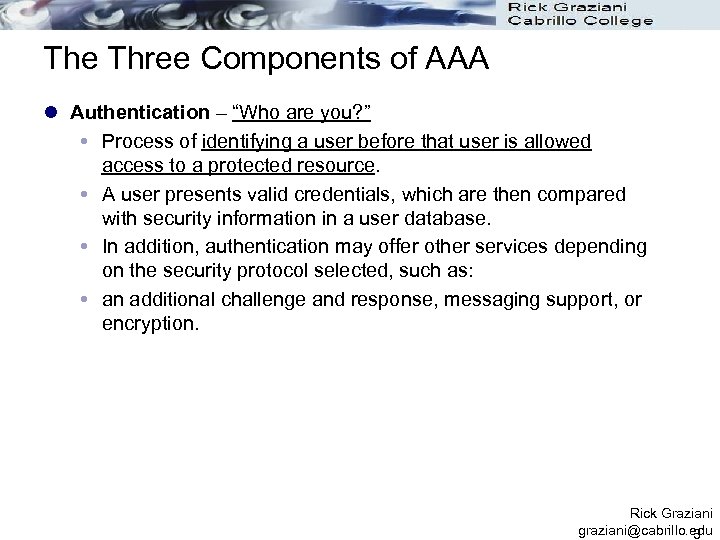 Rick Graziani
Cabrillo College

The Three Components of AAA

Authentication – "Who are you?"

Process of identifying a user before that user is allowed access to a protected resource.

A user presents valid credentials, which are then compared with security information in a user database.

In addition, authentication may offer other services depending on the security protocol selected, such as:

an additional challenge and response, messaging support, or encryption.

Rick Graziani
graziani@cabrillo.edu
3